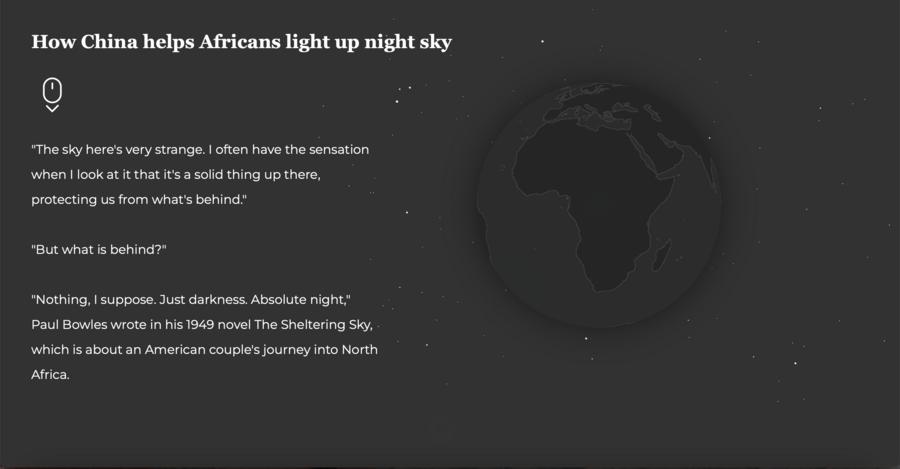 How China helps Africans light up night sky

"The sky here's very strange. I often have the sensation when I look at it that it's a solid thing up there, protecting us from what's behind."

"But what is behind?"

"Nothing, I suppose. Just darkness. Absolute night," Paul Bowles wrote in his 1949 novel The Sheltering Sky, which is about an American couple's journey into North Africa.